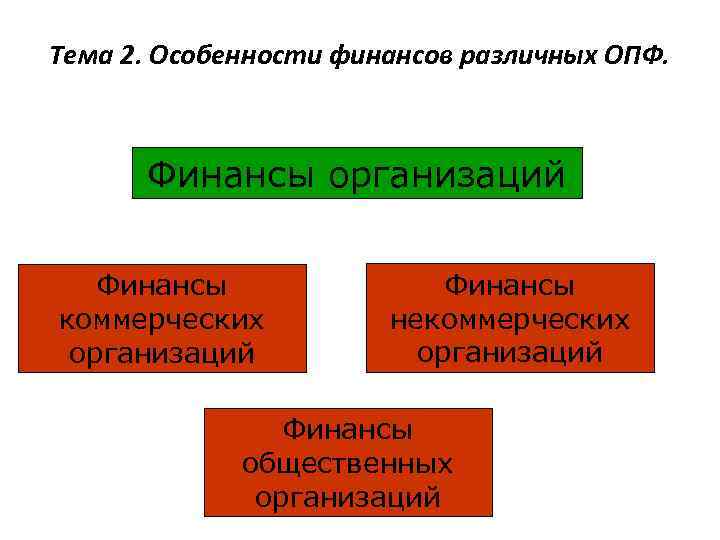 Тема 2. Особенности финансов различных ОПФ.

Финансы организаций

Финансы коммерческих организаций

Финансы некоммерческих организаций

Финансы общественных организаций